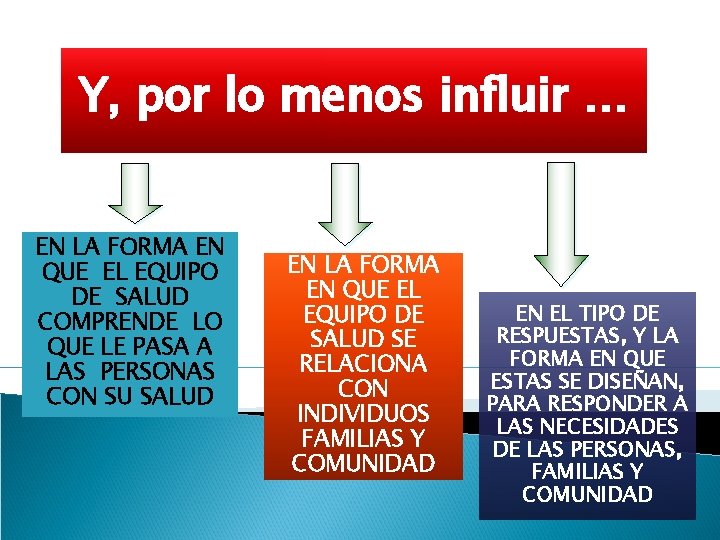 Y, por lo menos influir …

EN LA FORMA EN QUE EL EQUIPO DE SALUD COMPRENDE LO QUE LE PASA A LAS PERSONAS CON SU SALUD

EN LA FORMA EN QUE EL EQUIPO DE SALUD SE RELACIONA CON INDIVIDUOS FAMILIAS Y COMUNIDAD

EN EL TIPO DE RESPUESTAS, Y LA FORMA EN QUE ESTAS SE DISEÑAN, PARA RESPONDER A LAS NECESIDADES DE LAS PERSONAS, FAMILIAS Y COMUNIDAD